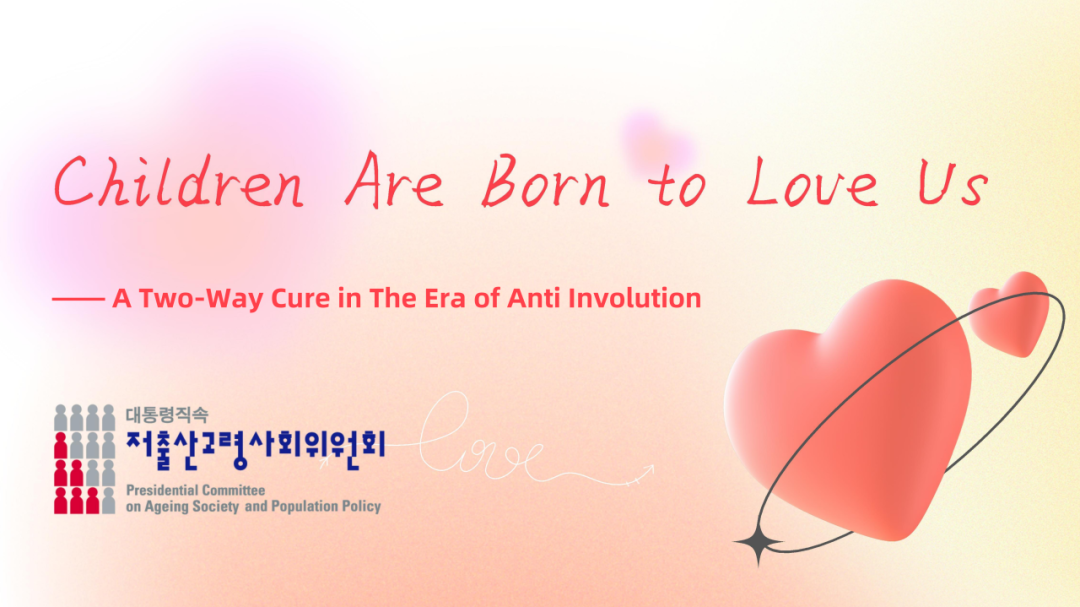 Children Are Born to Love Us

—— A Two-Way Cure in The Era of Anti Involution

대통령직속
저출산고령사회위원회
Presidential Committee
on Ageing Society and Population Policy

love